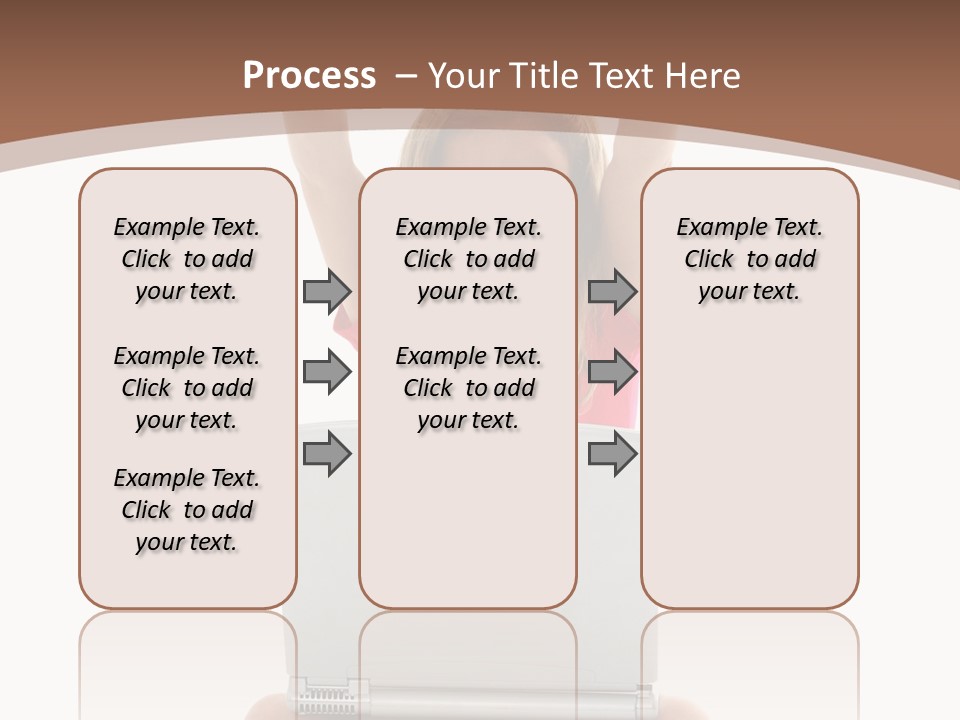 Process – Your Title Text Here

Example Text. Click to add your text.

Example Text. Click to add your text.

Example Text. Click to add your text.

Example Text. Click to add your text.

Example Text. Click to add your text.

Example Text. Click to add your text.